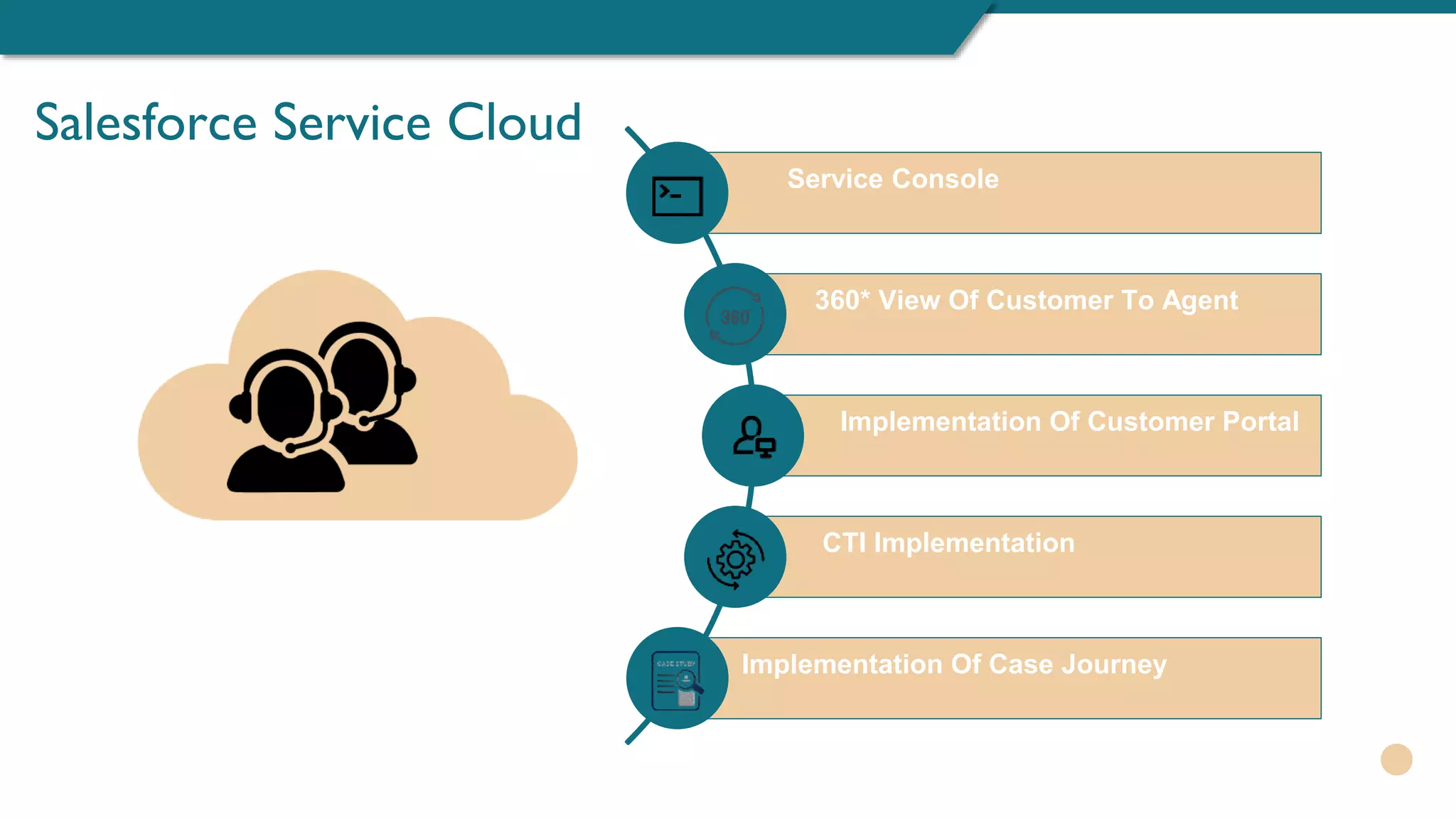 Salesforce Service Cloud

Service Console

360

360* View Of Customer To Agent

Implementation Of Customer Portal

CTI Implementation

CASE STUDY

Implementation Of Case Journey